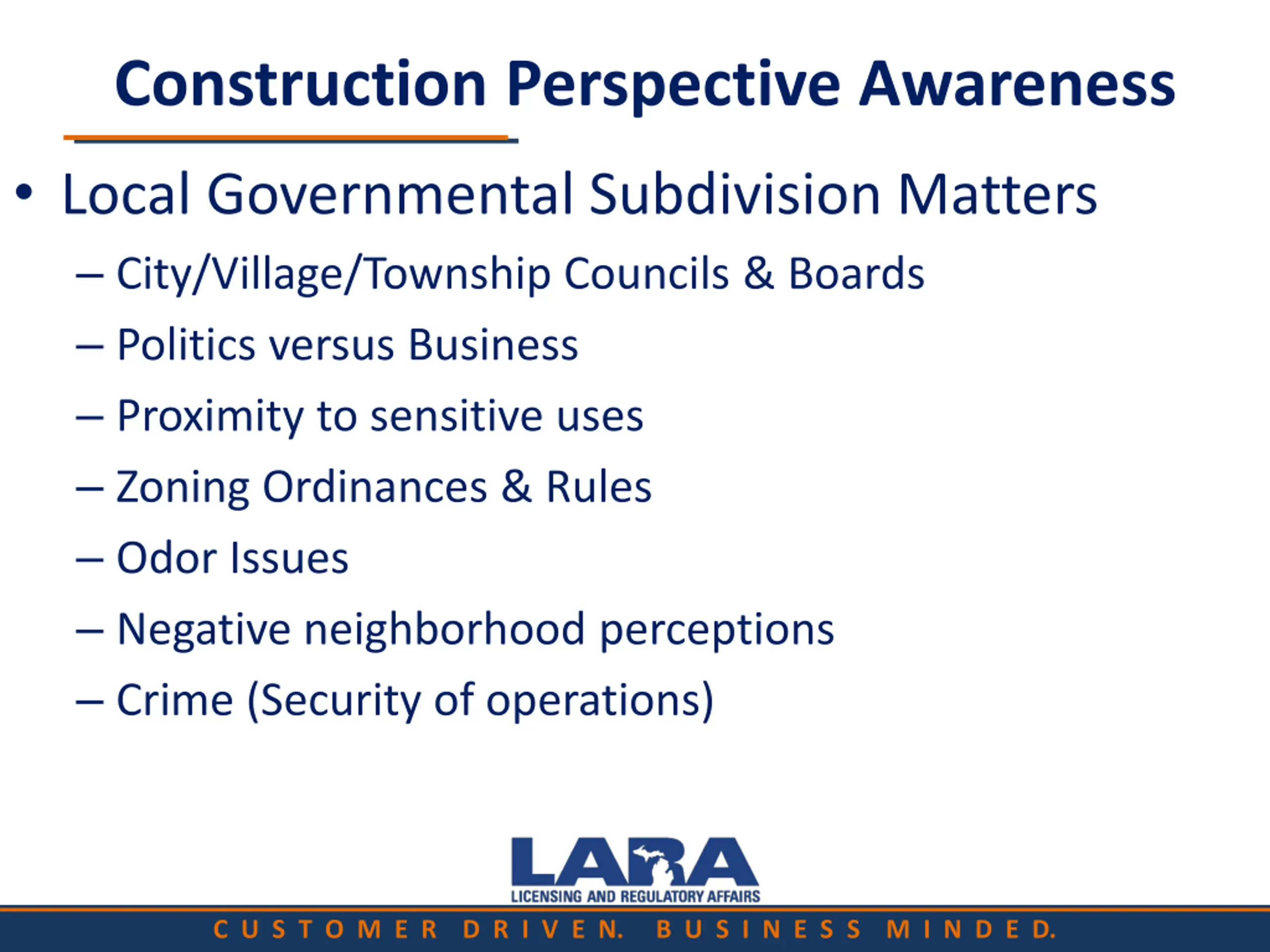 Construction Perspective Awareness

• Local Governmental Subdivision Matters
– City/Village/Township Councils & Boards
– Politics versus Business
– Proximity to sensitive uses
– Zoning Ordinances & Rules
– Odor Issues
– Negative neighborhood perceptions
– Crime (Security of operations)

LARA
LICENSING AND REGULATORY AFFAIRS

CUSTOMER DRIVEN. BUSINESS MINDED.